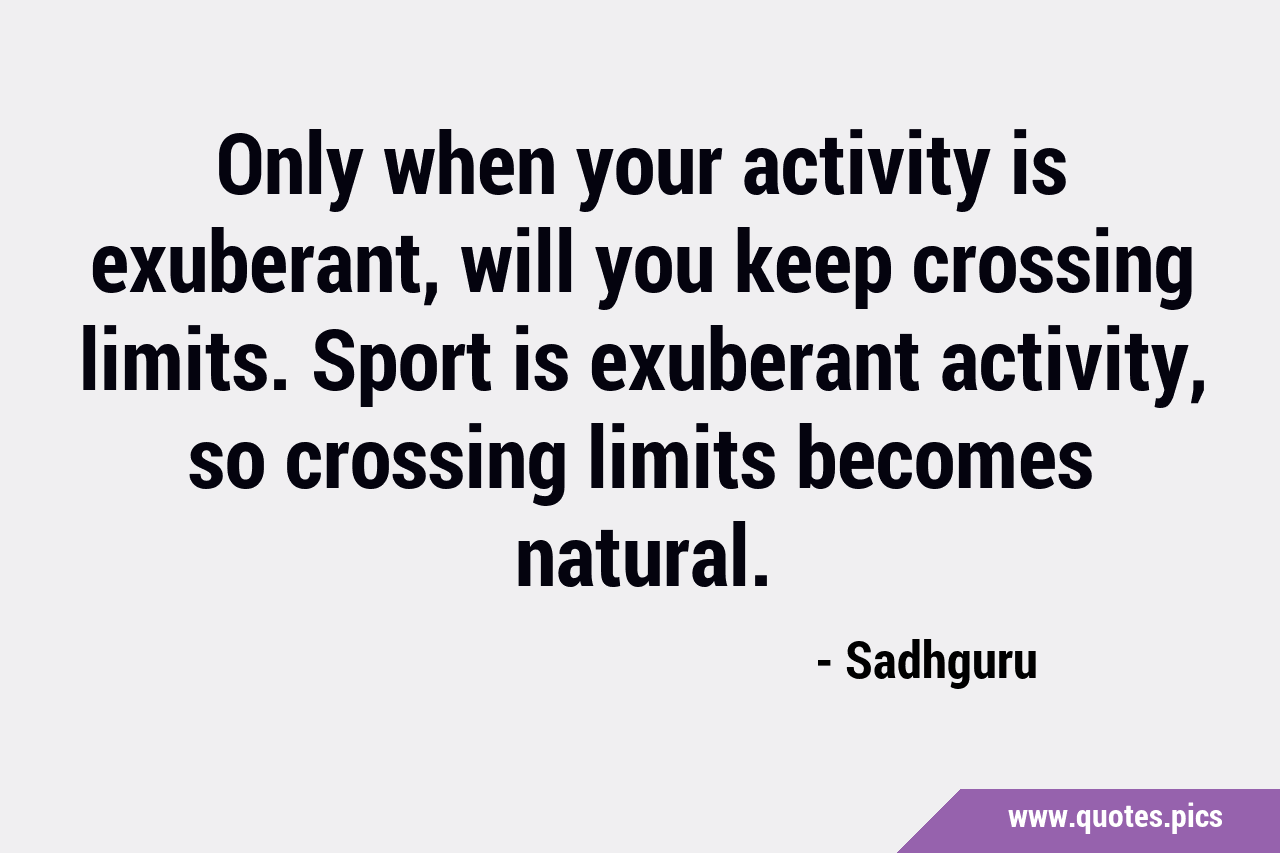 Only when your activity is exuberant, will you keep crossing limits. Sport is exuberant activity, so crossing limits becomes natural.

- Sadhguru

www.quotes.pics